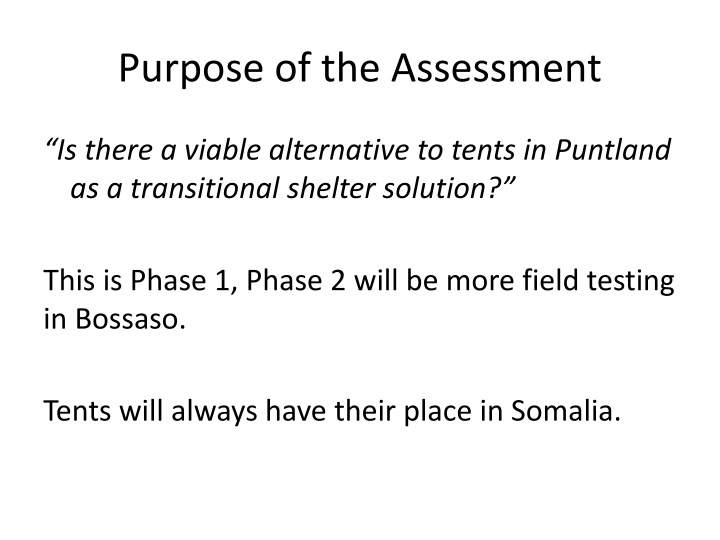 Purpose of the Assessment

“Is there a viable alternative to tents in Puntland as a transitional shelter solution?”

This is Phase 1, Phase 2 will be more field testing in Bossaso.

Tents will always have their place in Somalia.